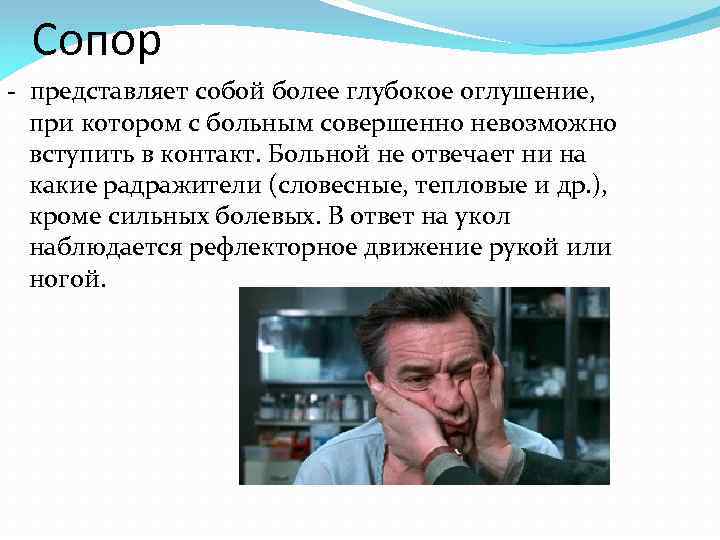 Сопор

- представляет собой более глубокое оглушение, при котором с больным совершенно невозможно вступить в контакт. Больной не отвечает ни на какие радражители (словесные, тепловые и др.), кроме сильных болевых. В ответ на укол наблюдается рефлекторное движение рукой или ногой.